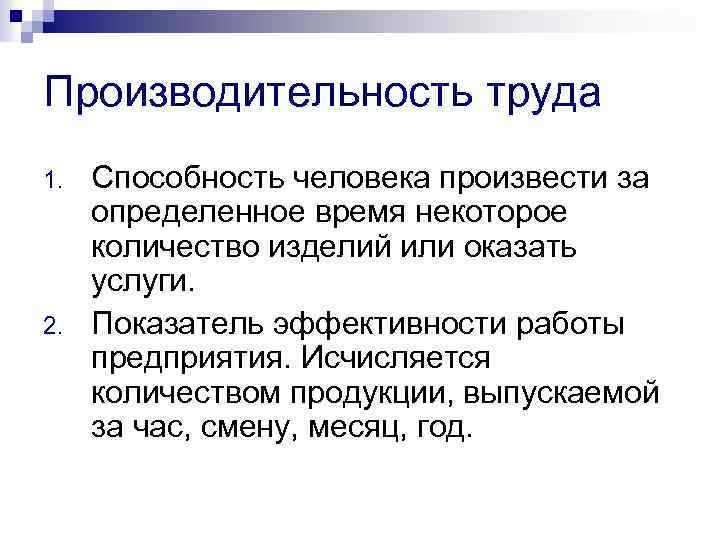 Производительность труда

1. Способность человека произвести за определенное время некоторое количество изделий или оказать услуги.
2. Показатель эффективности работы предприятия. Исчисляется количеством продукции, выпускаемой за час, смену, месяц, год.